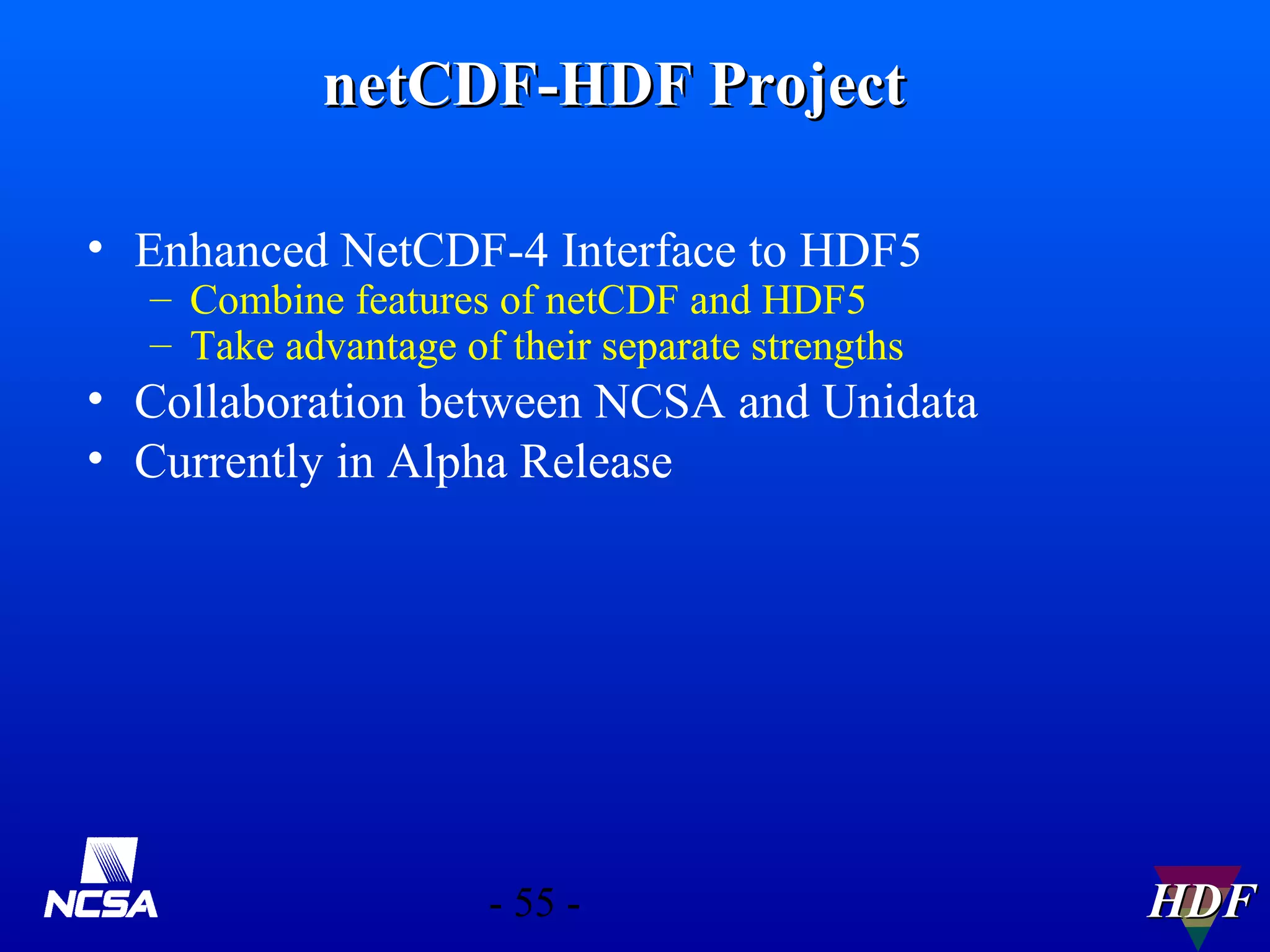 netCDF-HDF Project

• Enhanced NetCDF-4 Interface to HDF5
– Combine features of netCDF and HDF5
– Take advantage of their separate strengths
• Collaboration between NCSA and Unidata
• Currently in Alpha Release

NCSA

- 55 -

HDF